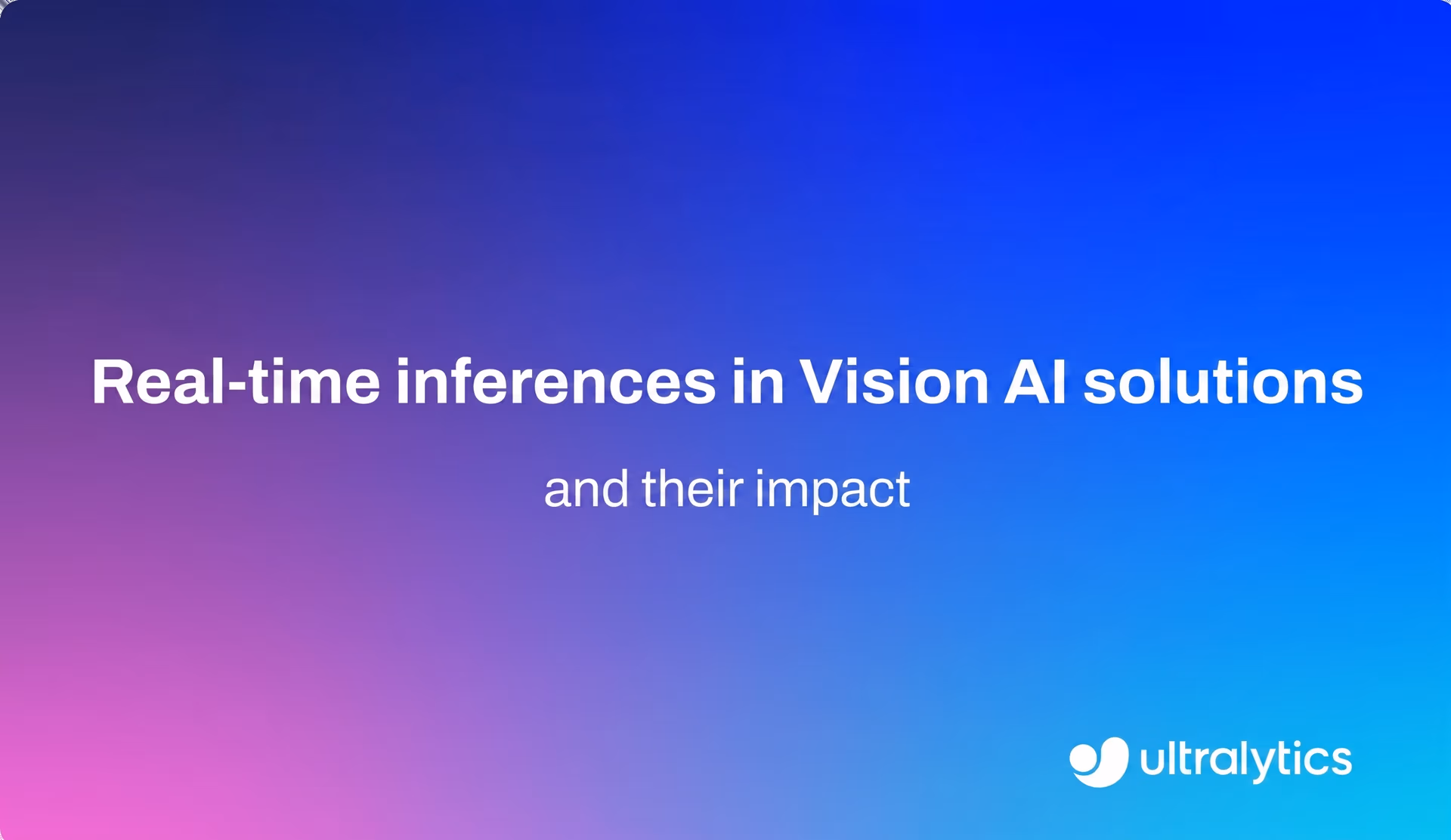 Real-time inferences in Vision AI solutions

and their impact

ultralytics